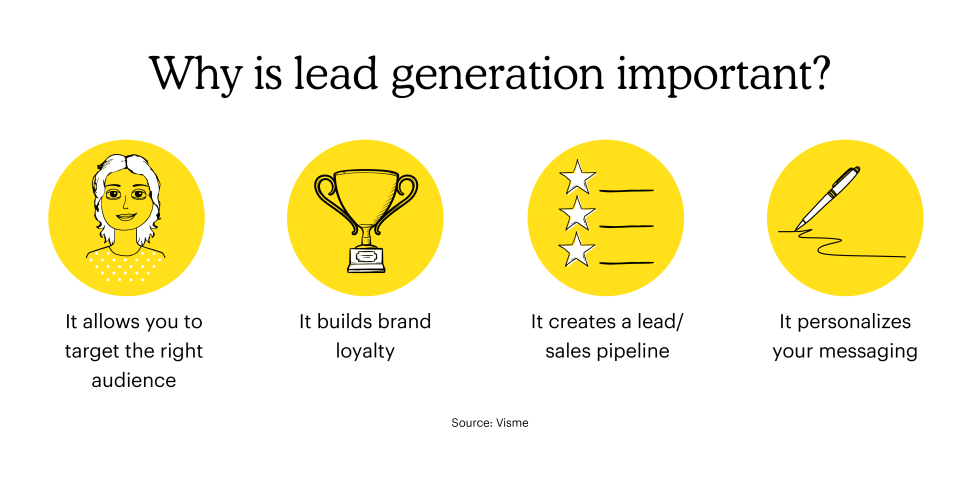 Why is lead generation important?

It allows you to target the right audience

It builds brand loyalty

It creates a lead/ sales pipeline

It personalizes your messaging

Source: Visme